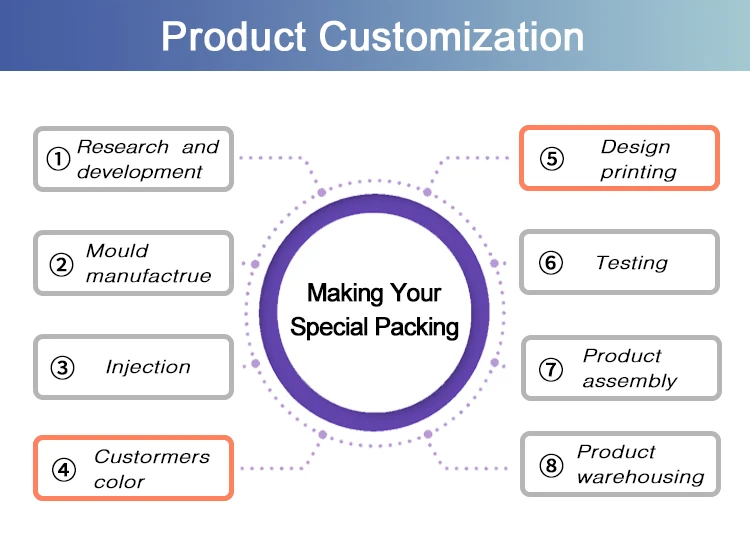 Product Customization

① Research and development

② Mould manufactrue

③ Injection

④ Custormers color

Making Your Special Packing

⑤ Design printing

⑥ Testing

⑦ Product assembly

⑧ Product warehousing